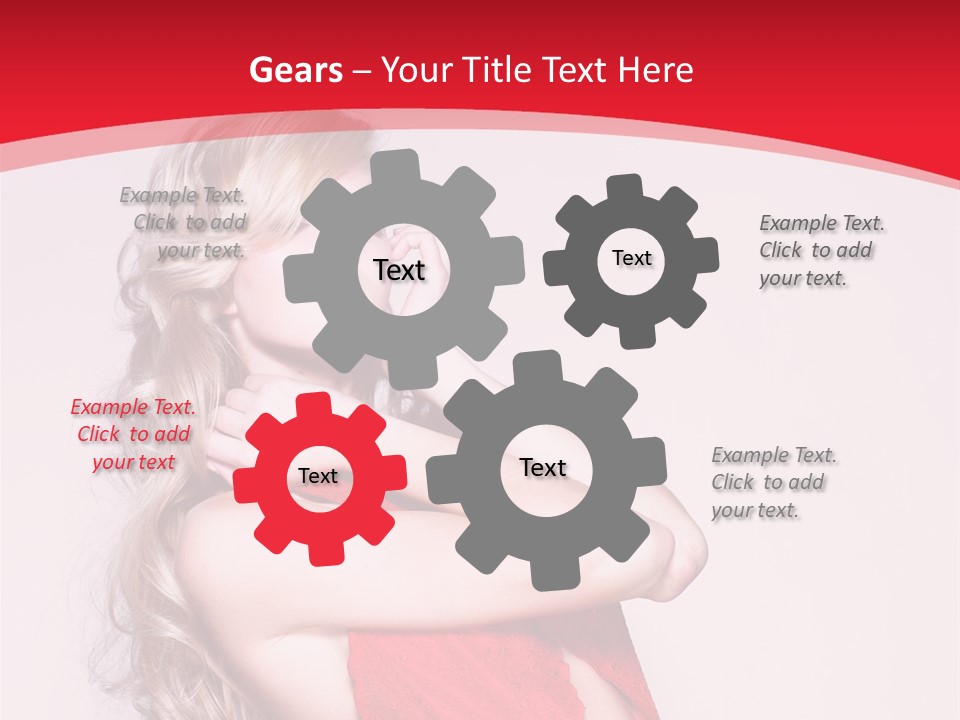 Gears – Your Title Text Here

Example Text. Click to add your text.

Text

Text

Example Text. Click to add your text.

Example Text. Click to add your text

Text

Text

Example Text. Click to add your text.